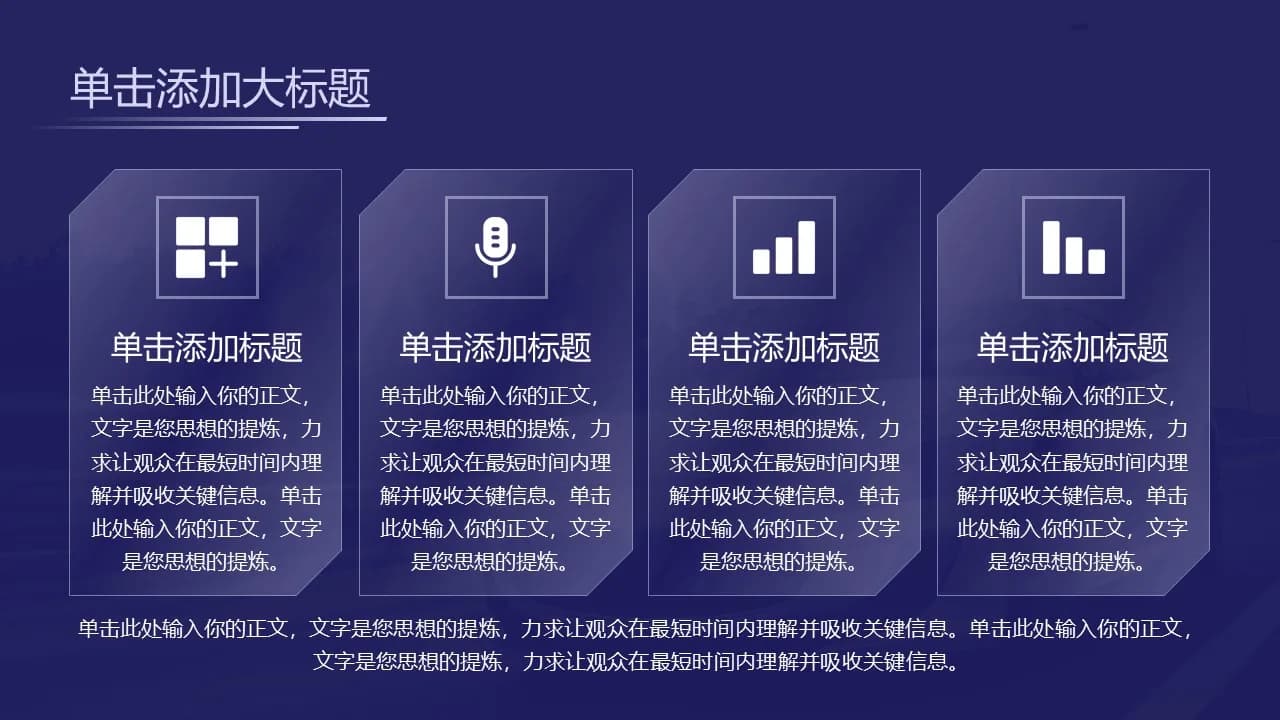 单击添加大标题

单击添加标题

单击此处输入你的正文，文字是您思想的提炼，力求让观众在最短时间内理解并吸收关键信息。单击此处输入你的正文，文字是您思想的提炼。

单击添加标题

单击此处输入你的正文，文字是您思想的提炼，力求让观众在最短时间内理解并吸收关键信息。单击此处输入你的正文，文字是您思想的提炼。

单击添加标题

单击此处输入你的正文，文字是您思想的提炼，力求让观众在最短时间内理解并吸收关键信息。单击此处输入你的正文，文字是您思想的提炼。

单击添加标题

单击此处输入你的正文，文字是您思想的提炼，力求让观众在最短时间内理解并吸收关键信息。单击此处输入你的正文，文字是您思想的提炼。

单击此处输入你的正文，文字是您思想的提炼，力求让观众在最短时间内理解并吸收关键信息。单击此处输入你的正文，文字是您思想的提炼，力求让观众在最短时间内理解并吸收关键信息。